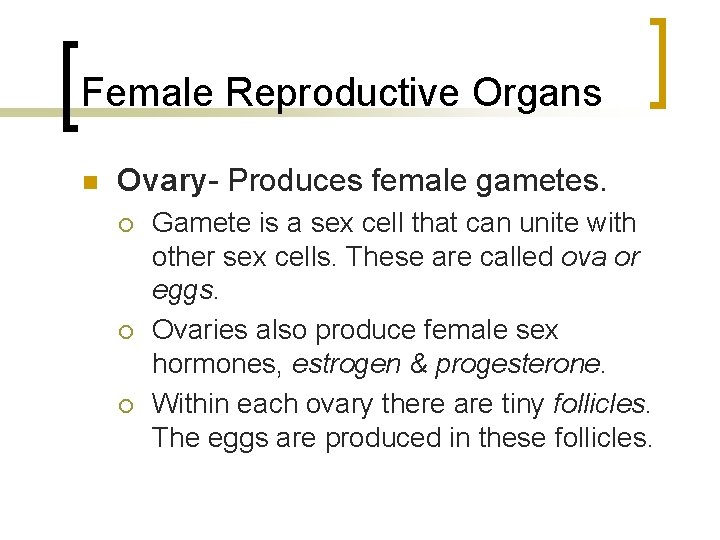 Female Reproductive Organs

Ovary- Produces female gametes.

Gamete is a sex cell that can unite with other sex cells. These are called ova or eggs.

Ovaries also produce female sex hormones, estrogen & progesterone.

Within each ovary there are tiny follicles. The eggs are produced in these follicles.